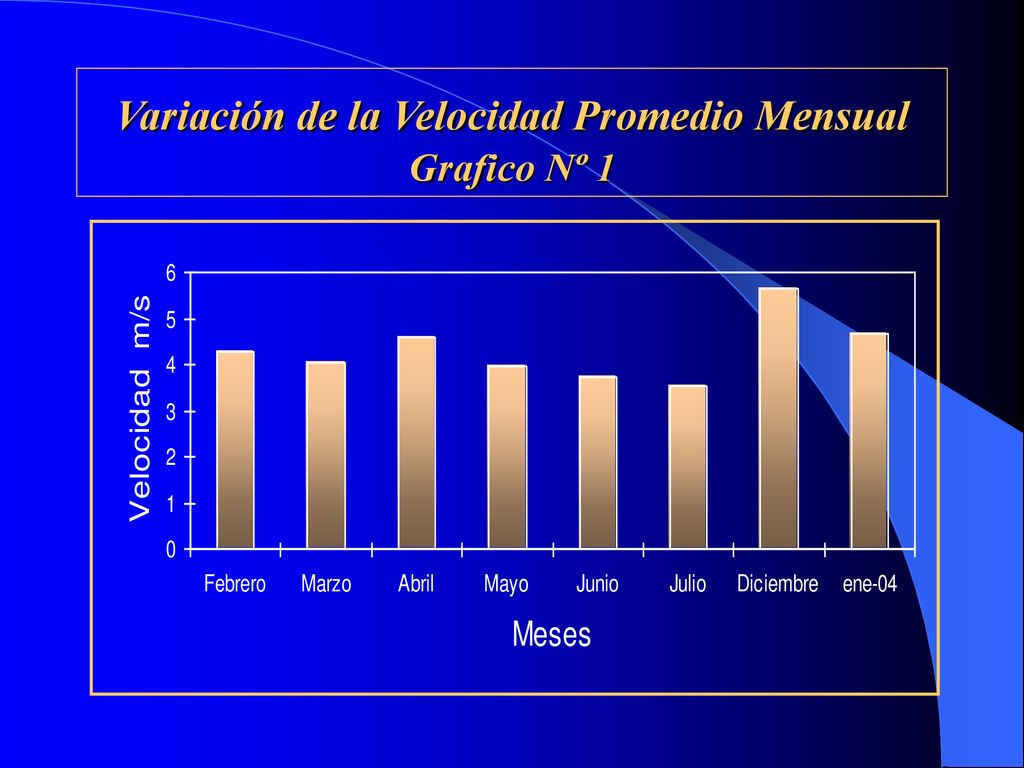 Variación de la Velocidad Promedio Mensual
Grafico Nº 1

Velocidad m/s

6
5
4
3
2
1
0

Febrero Marzo Abril Mayo Junio Julio Diciembre ene-04

Meses